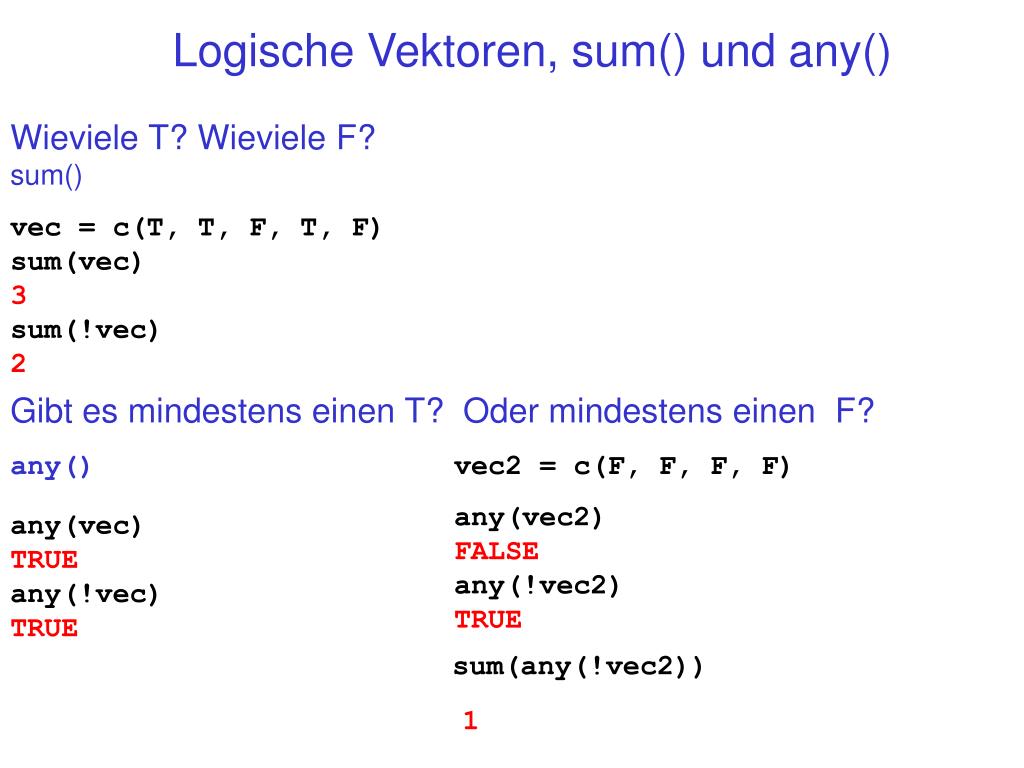 Logische Vektoren, sum() und any()

Wieviele T? Wieviele F?
sum()

vec = c(T, T, F, T, F)
sum(vec)
3
sum(!vec)
2

Gibt es mindestens einen T?  Oder mindestens einen  F?

any()

any(vec)
TRUE
any(!vec)
TRUE

vec2 = c(F, F, F, F)

any(vec2)
FALSE
any(!vec2)
TRUE

sum(any(!vec2))

1